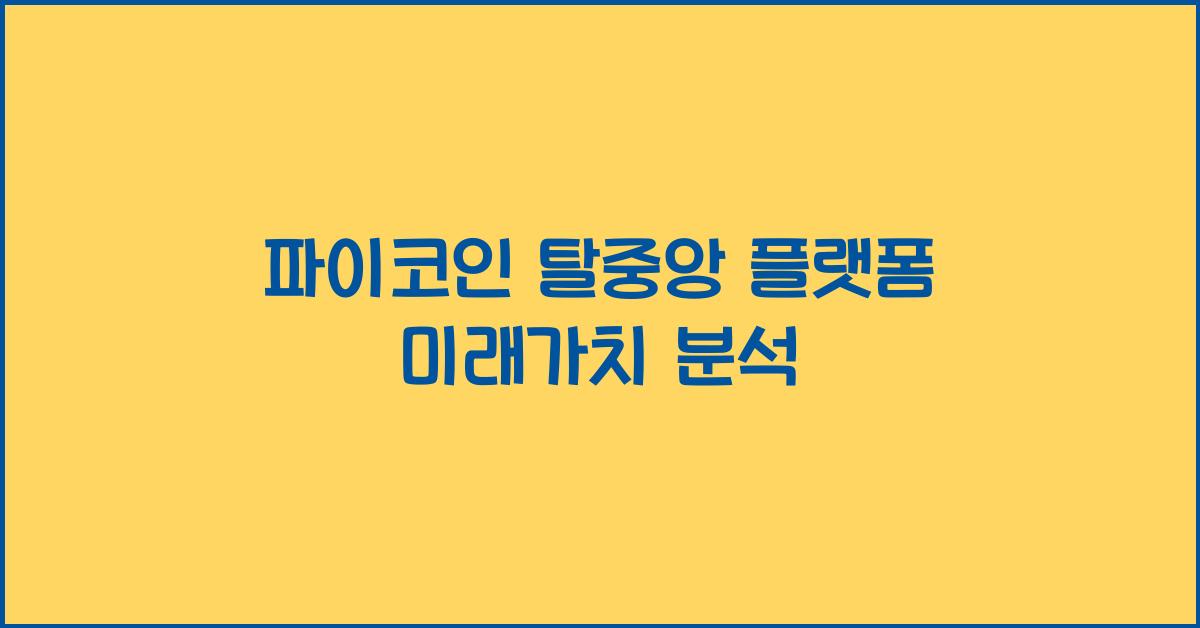 파이코인 탈중앙 플랫폼
미래가치 분석